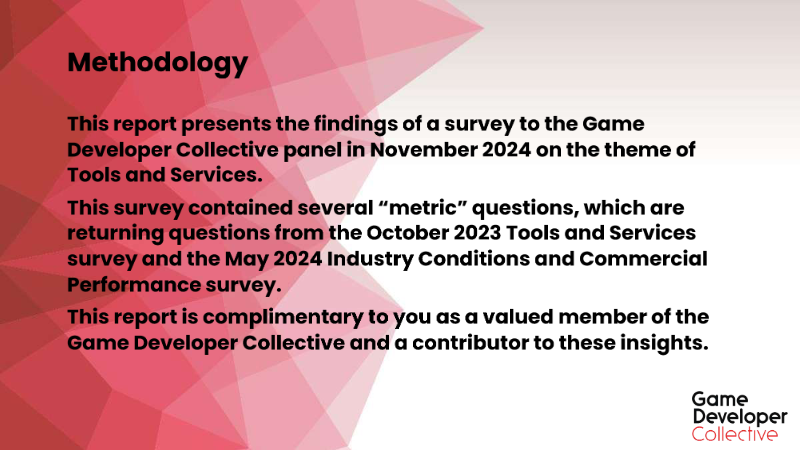 Methodology

This report presents the findings of a survey to the Game Developer Collective panel in November 2024 on the theme of Tools and Services.

This survey contained several “metric” questions, which are returning questions from the October 2023 Tools and Services survey and the May 2024 Industry Conditions and Commercial Performance survey.

This report is complimentary to you as a valued member of the Game Developer Collective and a contributor to these insights.

Game Developer Collective